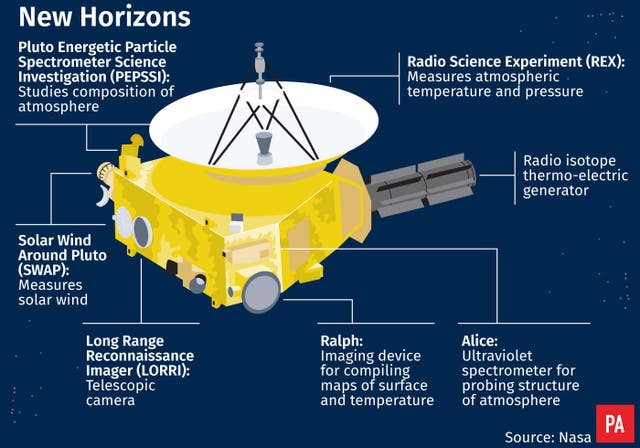 New Horizons

Pluto Energetic Particle Spectrometer Science Investigation (PEPSSI): Studies composition of atmosphere

Radio Science Experiment (REX): Measures atmospheric temperature and pressure

Radio isotope thermo-electric generator

Solar Wind Around Pluto (SWAP): Measures solar wind

Long Range Reconnaissance Imager (LORRI): Telescopic camera

Ralph: Imaging device for compiling maps of surface and temperature

Alice: Ultraviolet spectrometer for probing structure of atmosphere

PA

Source: Nasa